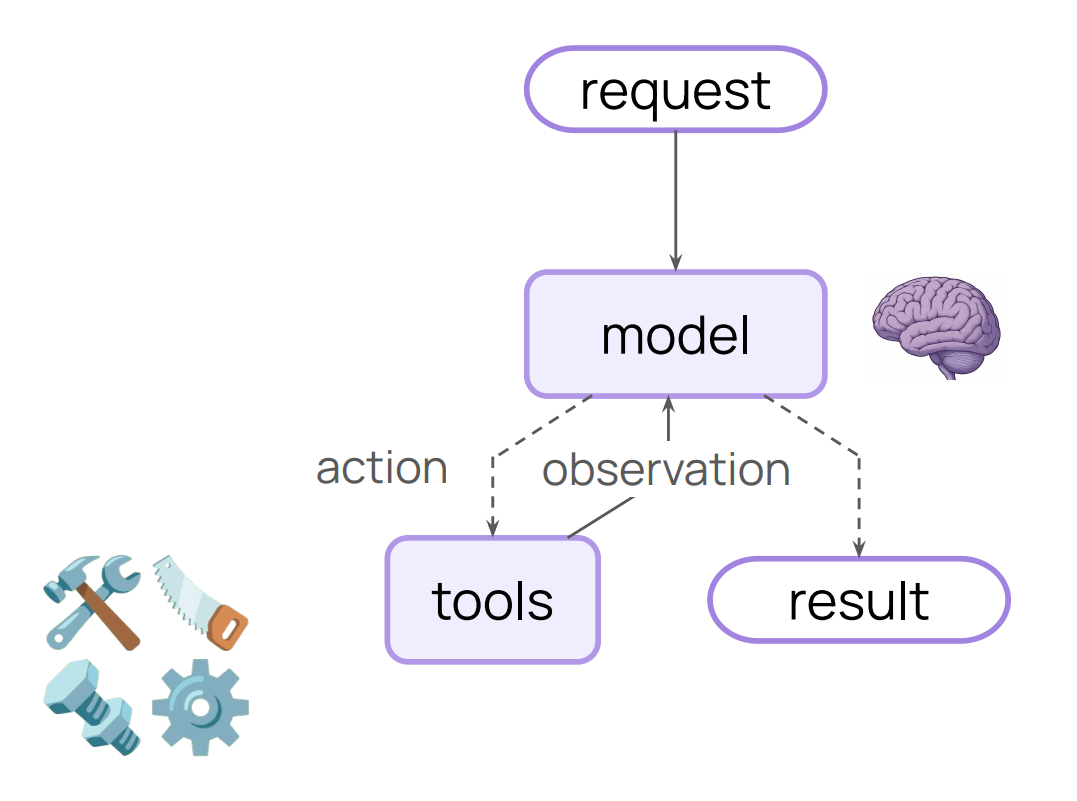 request

model

action

observation

tools

result